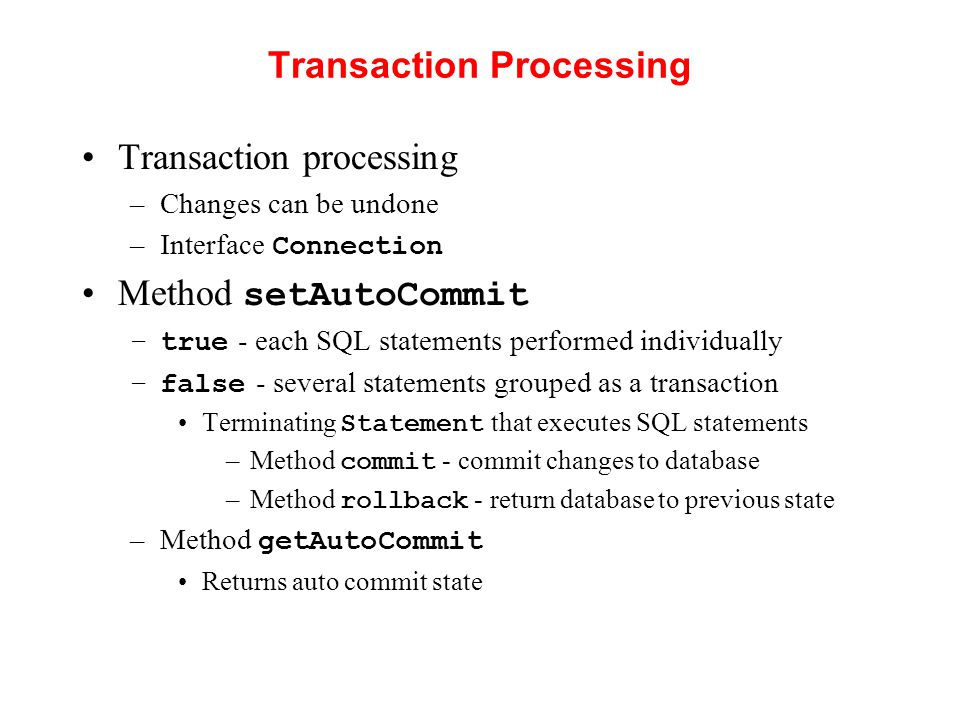 Transaction Processing

• Transaction processing
– Changes can be undone
– Interface Connection

• Method setAutoCommit
– true - each SQL statements performed individually
– false - several statements grouped as a transaction
• Terminating Statement that executes SQL statements
– Method commit - commit changes to database
– Method rollback - return database to previous state
– Method getAutoCommit
• Returns auto commit state